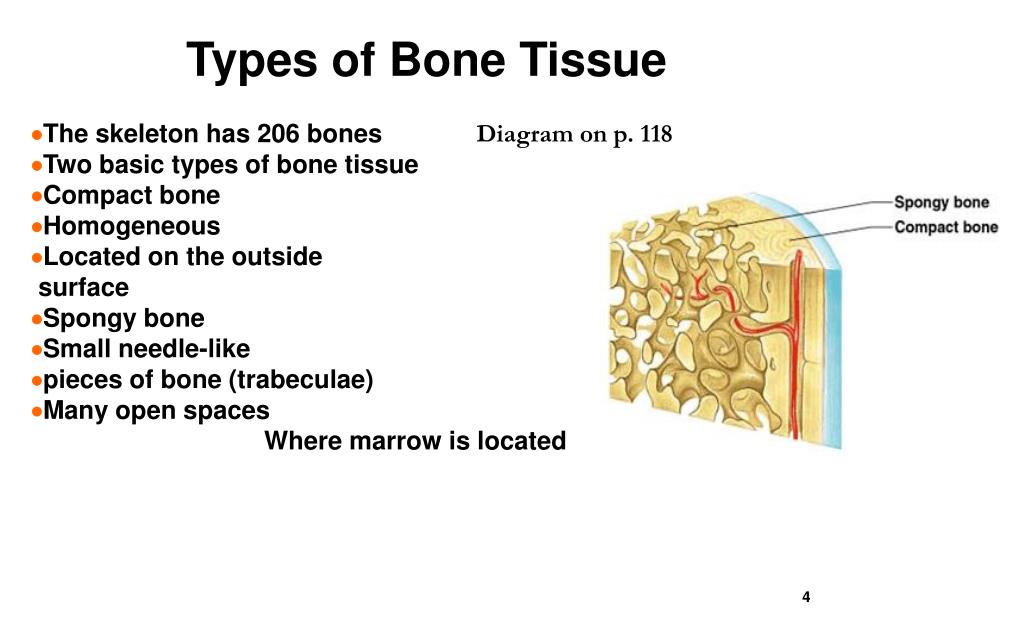 Types of Bone Tissue

•The skeleton has 206 bones
•Two basic types of bone tissue
•Compact bone
•Homogeneous
•Located on the outside surface
•Spongy bone
•Small needle-like
•pieces of bone (trabeculae)
•Many open spaces

Where marrow is located

Diagram on p. 118

Spongy bone
Compact bone

4